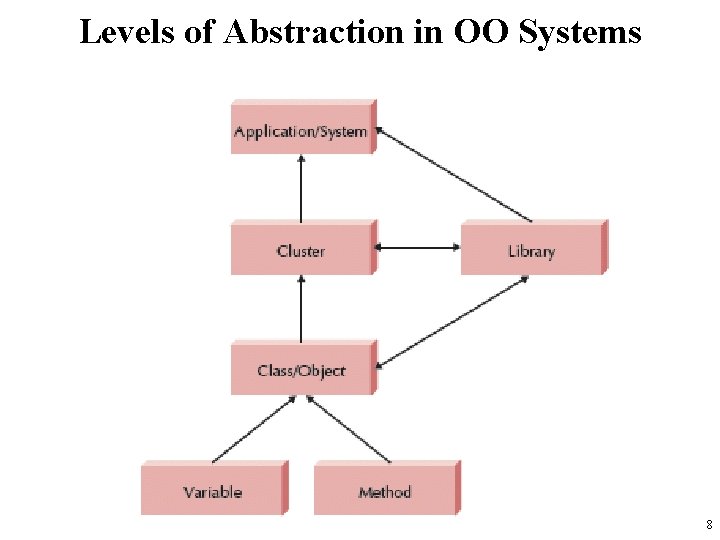 Levels of Abstraction in OO Systems

Application/System

Cluster

Library

Class/Object

Variable

Method

8